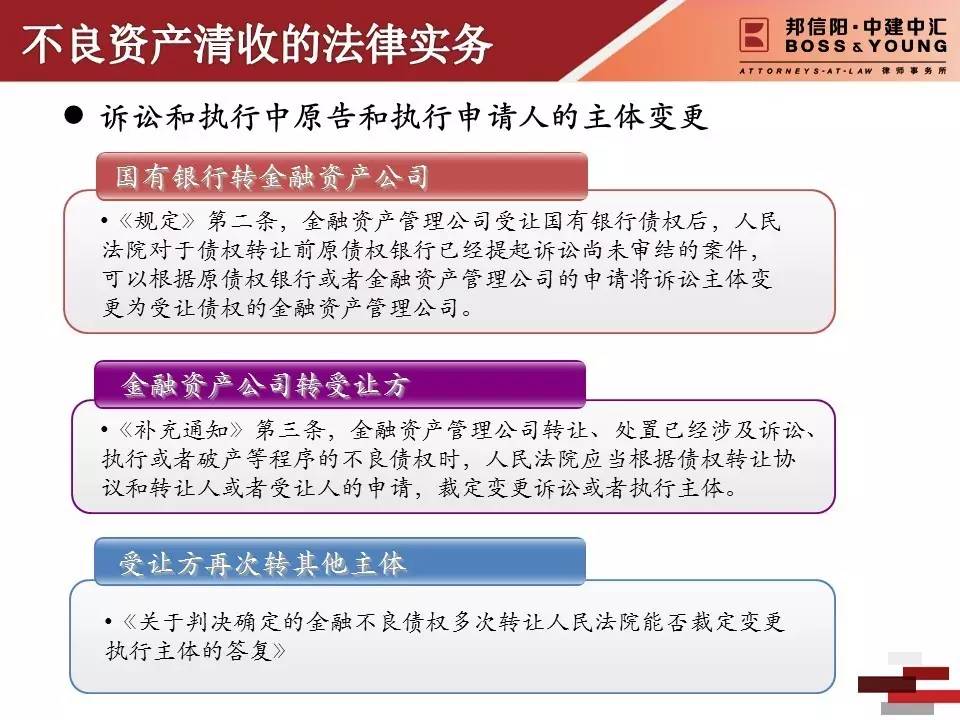 不良资产清收的法律实务

邦信阳·中建中汇
BOSS & YOUNG
ATTORNEYS-AT-LAW 律师事务所

● 诉讼和执行中原告和执行申请人的主体变更

国有银行转金融资产公司

•《规定》第二条，金融资产管理公司受让国有银行债权后，人民法院对于债权转让前原债权银行已经提起诉讼尚未审结的案件，可以根据原债权银行或者金融资产管理公司的申请将诉讼主体变更为受让债权的金融资产管理公司。

金融资产公司转受让方

•《补充通知》第三条，金融资产管理公司转让、处置已经涉及诉讼、执行或者破产等程序的不良债权时，人民法院应当根据债权转让协议和转让人或者受让人的申请，裁定变更诉讼或者执行主体。

受让方再次转其他主体

•《关于判决确定的金融不良债权多次转让人民法院能否裁定变更执行主体的答复》